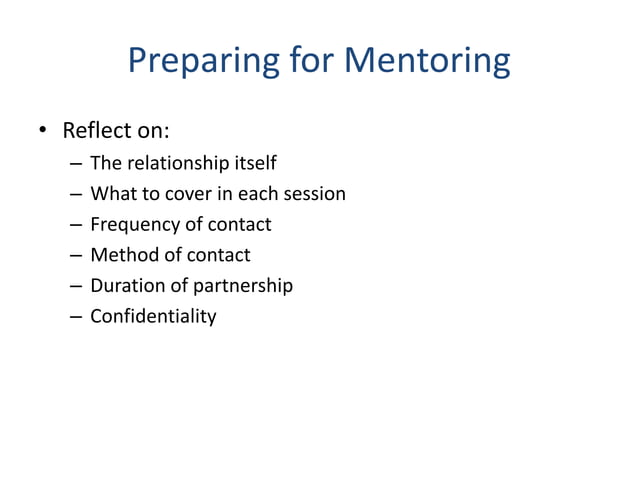 Preparing for Mentoring

• Reflect on:
  – The relationship itself
  – What to cover in each session
  – Frequency of contact
  – Method of contact
  – Duration of partnership
  – Confidentiality